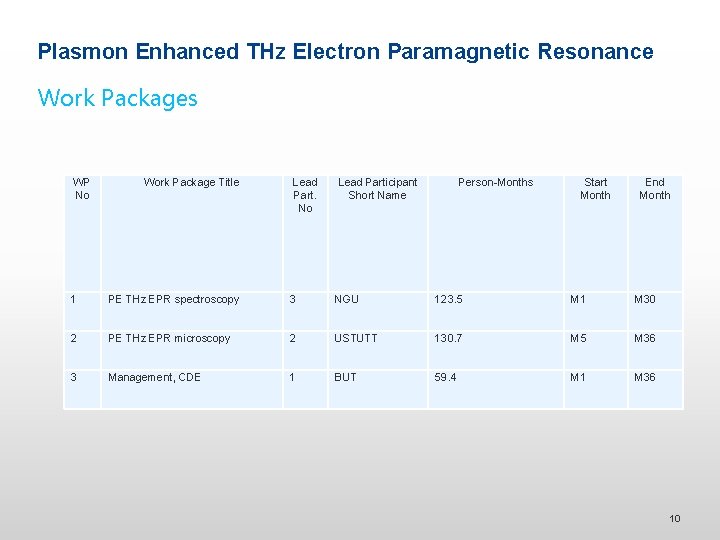 Plasmon Enhanced THz Electron Paramagnetic Resonance

Work Packages

| WP No | Work Package Title | Lead Part. No | Lead Participant Short Name | Person-Months | Start Month | End Month |
|---|---|---|---|---|---|---|
| 1 | PE THz EPR spectroscopy | 3 | NGU | 123.5 | M1 | M30 |
| 2 | PE THz EPR microscopy | 2 | USTUTT | 130.7 | M5 | M36 |
| 3 | Management, CDE | 1 | BUT | 59.4 | M1 | M36 |

10